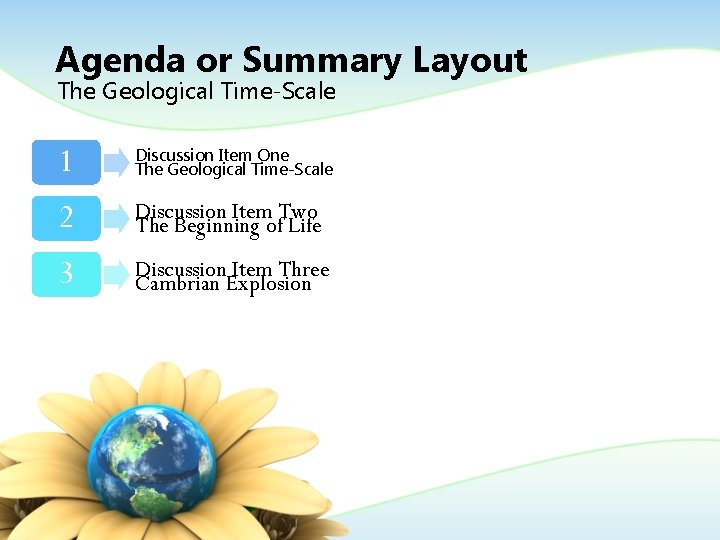 Agenda or Summary Layout
The Geological Time-Scale

1
Discussion Item One
The Geological Time-Scale

2
Discussion Item Two
The Beginning of Life

3
Discussion Item Three
Cambrian Explosion